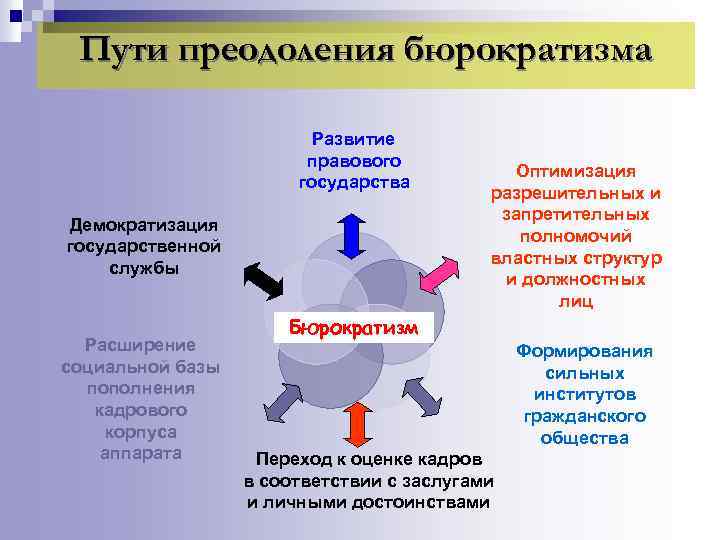 Пути преодоления бюрократизма

Развитие правового государства

Оптимизация разрешительных и запретительных полномочий властных структур и должностных лиц

Демократизация государственной службы

Бюрократизм

Расширение социальной базы пополнения кадрового корпуса аппарата

Формирования сильных институтов гражданского общества

Переход к оценке кадров в соответствии с заслугами и личными достоинствами